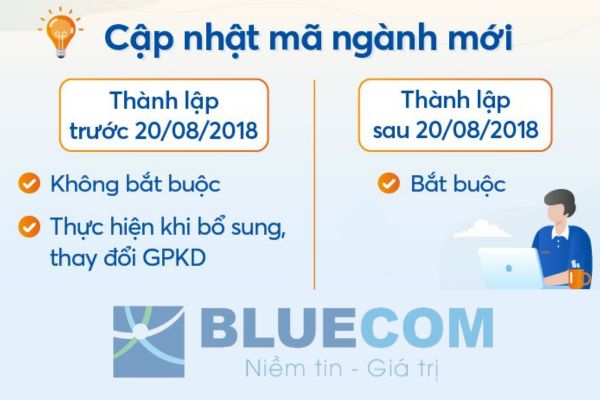 Cập nhật mã ngành mới

Thành lập trước 20/08/2018

Không bắt buộc

Thực hiện khi bổ sung, thay đổi GPKD

Thành lập sau 20/08/2018

Bắt buộc

BLUECOM
Niềm tin - Giá trị